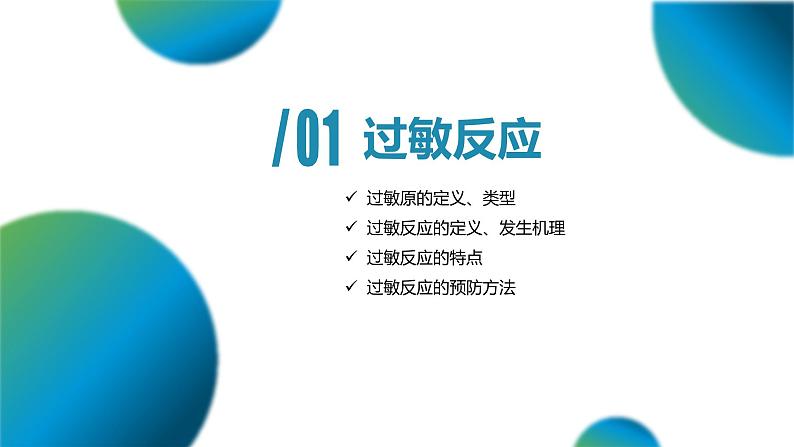 /01 过敏反应

✓ 过敏原的定义、类型
✓ 过敏反应的定义、发生机理
✓ 过敏反应的特点
✓ 过敏反应的预防方法